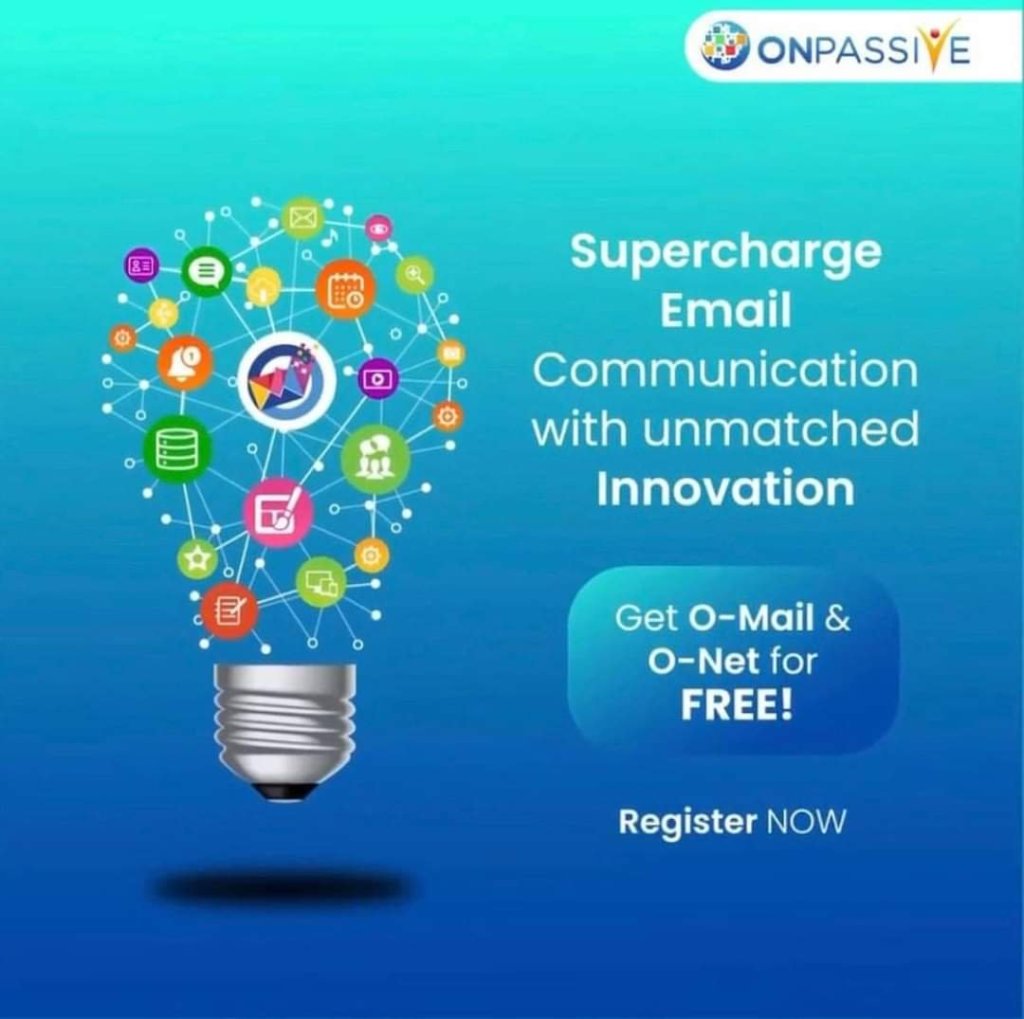 ONPASSIVE

Supercharge Email Communication with unmatched Innovation

Get O-Mail & O-Net for FREE!

Register NOW